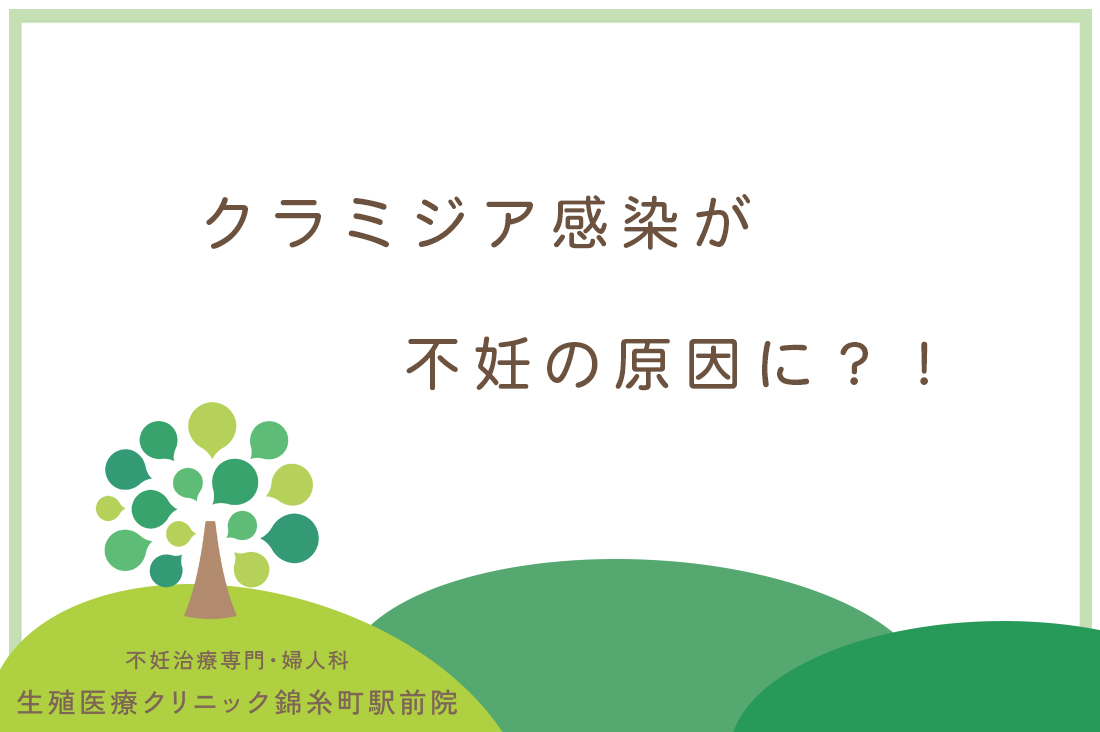 クラミジア感染が

不妊の原因に？！

不妊治療専門・婦人科
生殖医療クリニック錦糸町駅前院